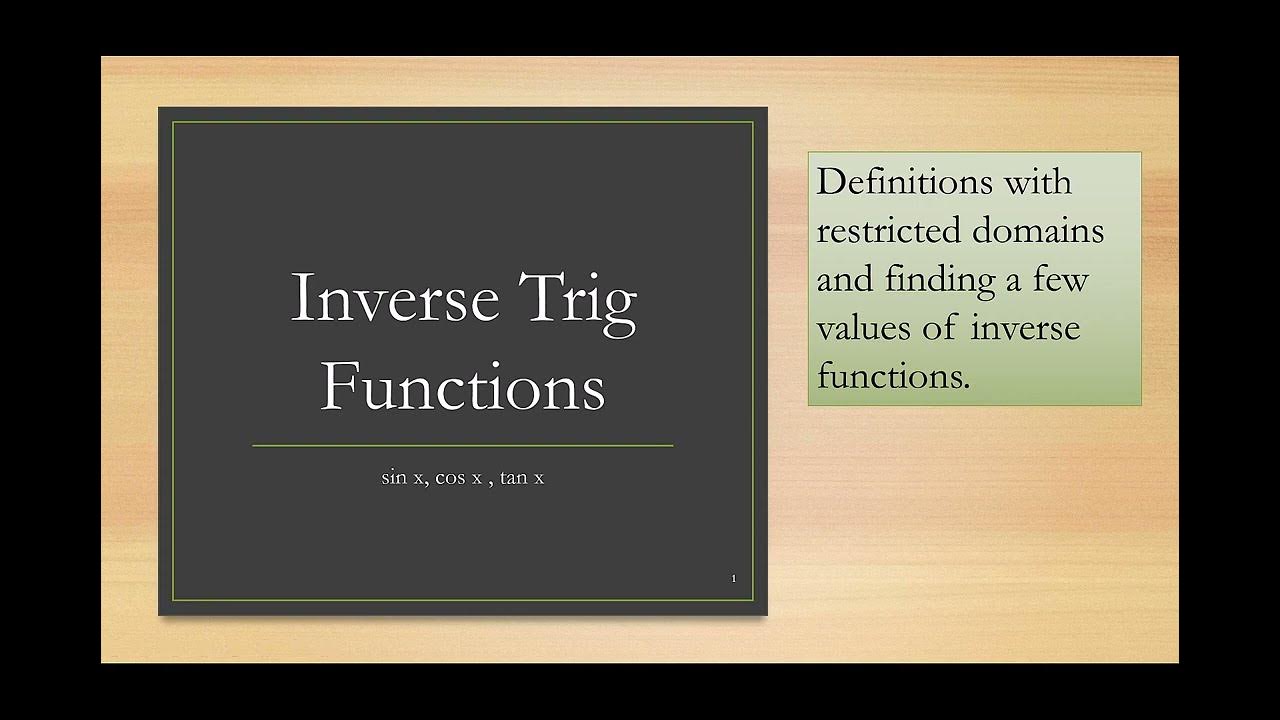 Inverse Trig Functions

sin x, cos x , tan x

1

Definitions with restricted domains and finding a few values of inverse functions.